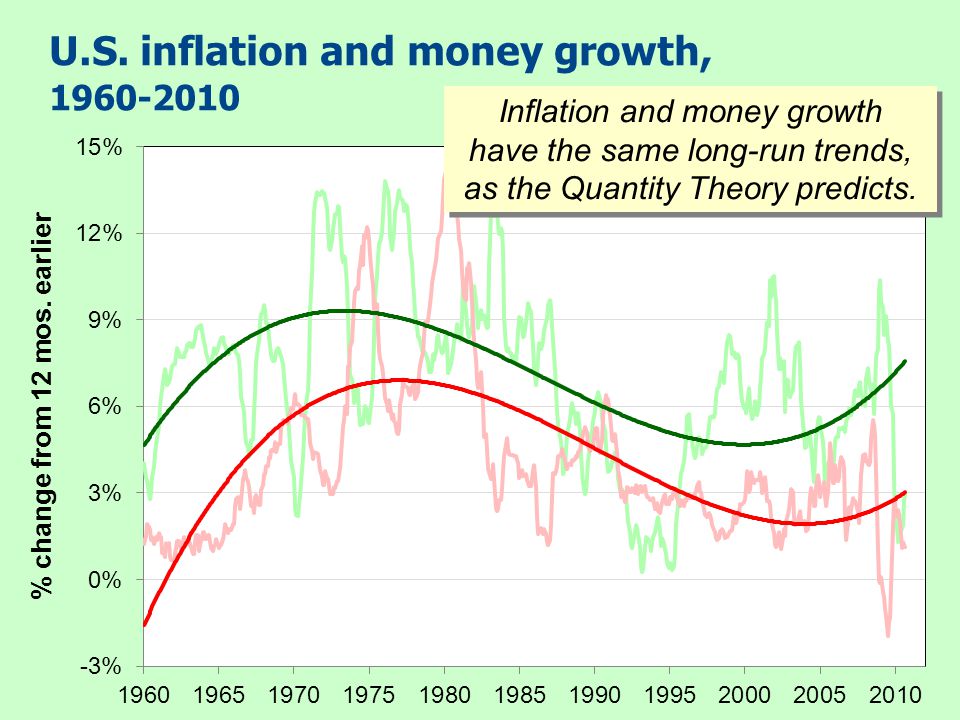 U.S. inflation and money growth, 1960-2010

Inflation and money growth have the same long-run trends, as the Quantity Theory predicts.

% change from 12 mos. earlier

15%
12%
9%
6%
3%
0%
-3%

1960 1965 1970 1975 1980 1985 1990 1995 2000 2005 2010